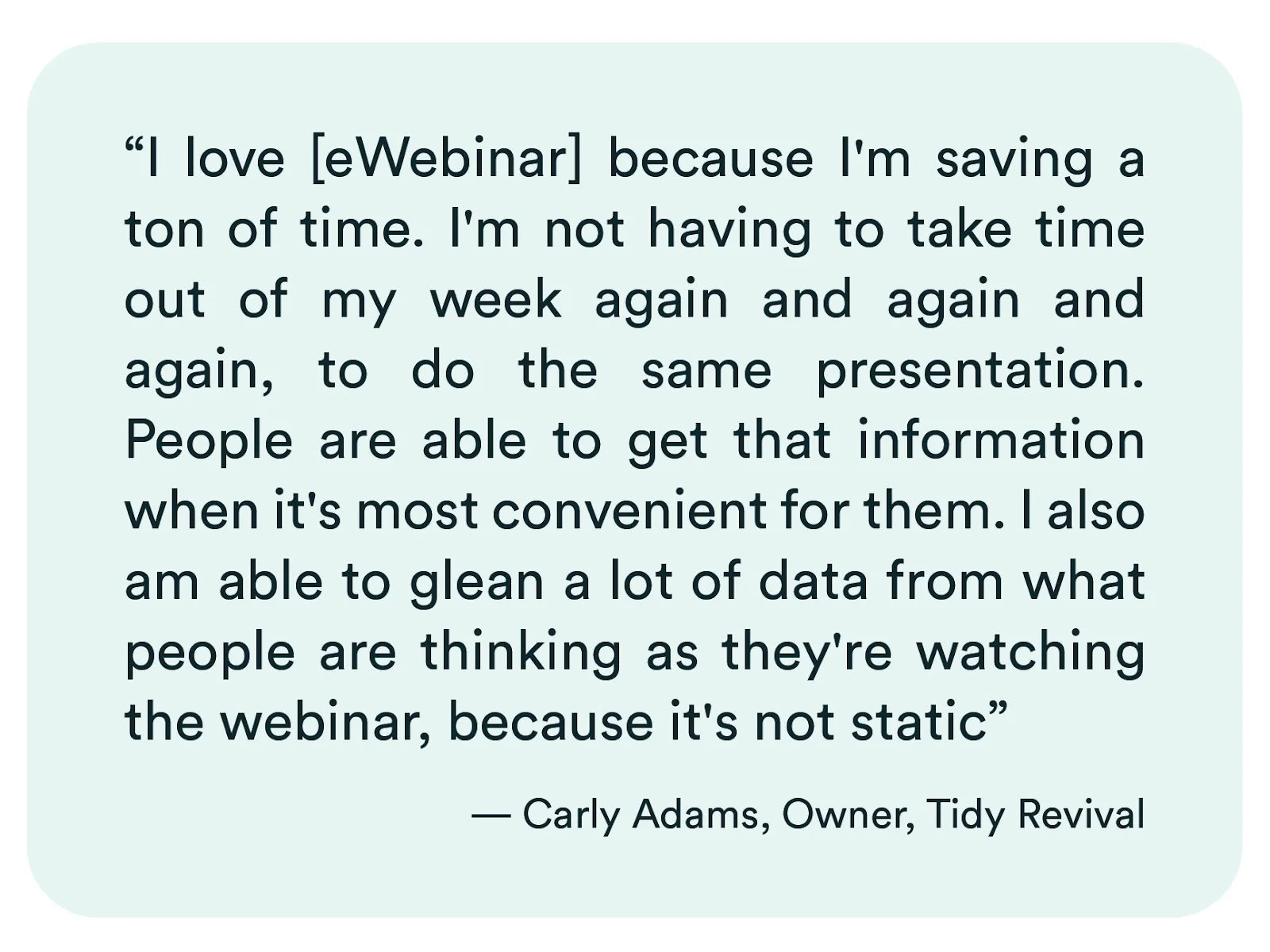 “I love [eWebinar] because I'm saving a ton of time. I'm not having to take time out of my week again and again and again, to do the same presentation. People are able to get that information when it's most convenient for them. I also am able to glean a lot of data from what people are thinking as they're watching the webinar, because it's not static”

— Carly Adams, Owner, Tidy Revival